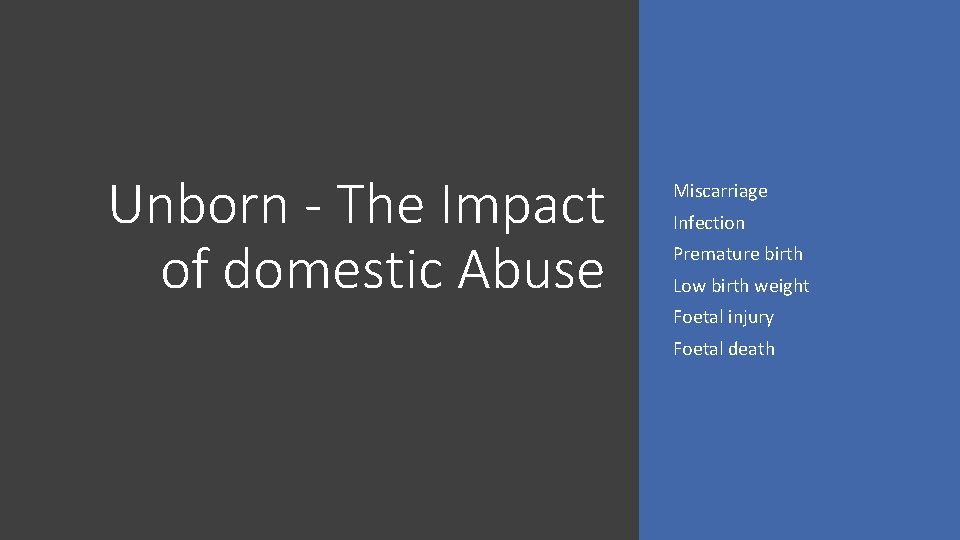 Unborn - The Impact of domestic Abuse

Miscarriage
Infection
Premature birth
Low birth weight
Foetal injury
Foetal death